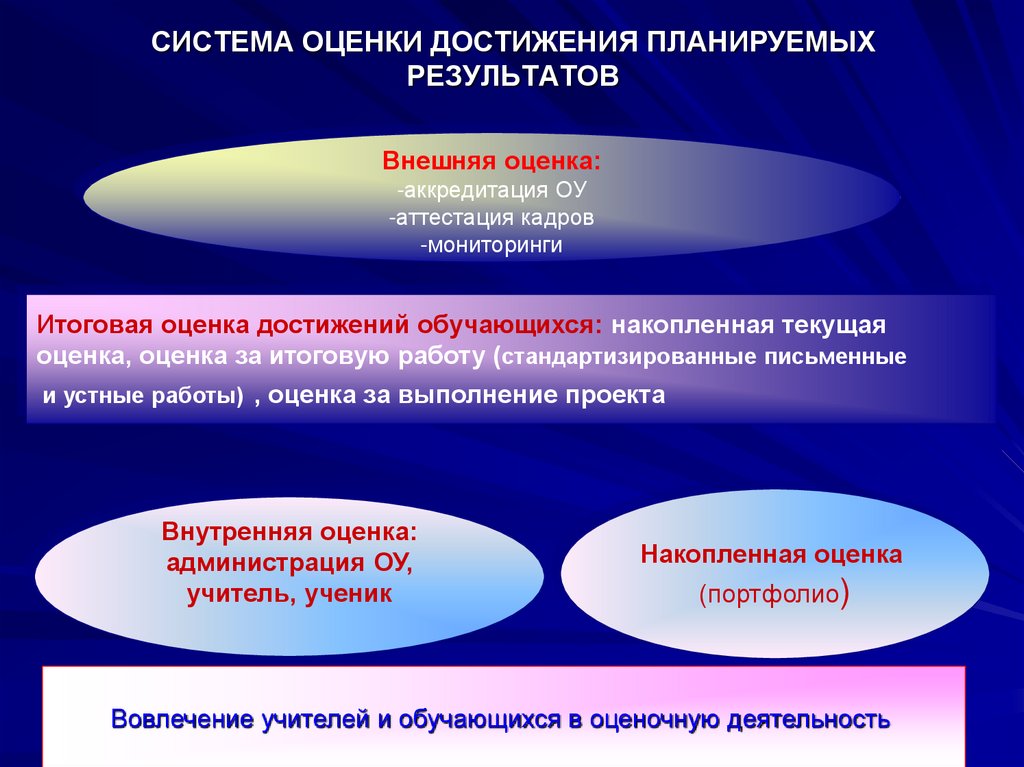 СИСТЕМА ОЦЕНКИ ДОСТИЖЕНИЯ ПЛАНИРУЕМЫХ РЕЗУЛЬТАТОВ

Внешняя оценка:
-аккредитация ОУ
-аттестация кадров
-мониторинги

Итоговая оценка достижений обучающихся: накопленная текущая оценка, оценка за итоговую работу (стандартизированные письменные и устные работы) , оценка за выполнение проекта

Внутренняя оценка: администрация ОУ, учитель, ученик

Накопленная оценка (портфолио)

Вовлечение учителей и обучающихся в оценочную деятельность